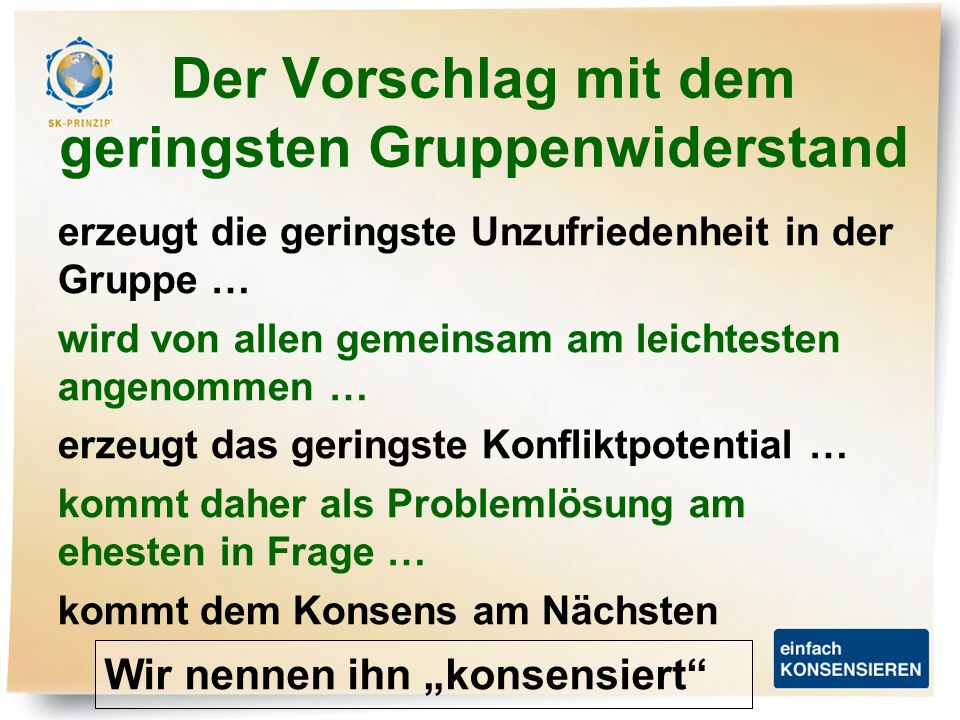 SK-PRINZIP

Der Vorschlag mit dem geringsten Gruppenwiderstand

erzeugt die geringste Unzufriedenheit in der Gruppe …

wird von allen gemeinsam am leichtesten angenommen …

erzeugt das geringste Konfliktpotential …

kommt daher als Problemlösung am ehesten in Frage …

kommt dem Konsens am Nächsten

Wir nennen ihn „konsensiert“

einfach KONSENSIEREN